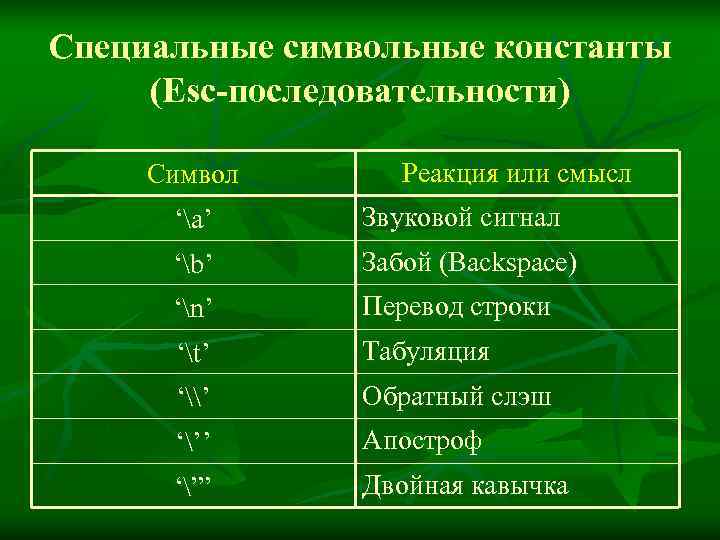 Специальные символьные константы (Esc-последовательности)

| Символ | Реакция или смысл |
|---|---|
| ‘\a’ | Звуковой сигнал |
| ‘\b’ | Забой (Backspace) |
| ‘\n’ | Перевод строки |
| ‘\t’ | Табуляция |
| ‘\\’ | Обратный слэш |
| ‘\’’ | Апостроф |
| ‘\”’ | Двойная кавычка |